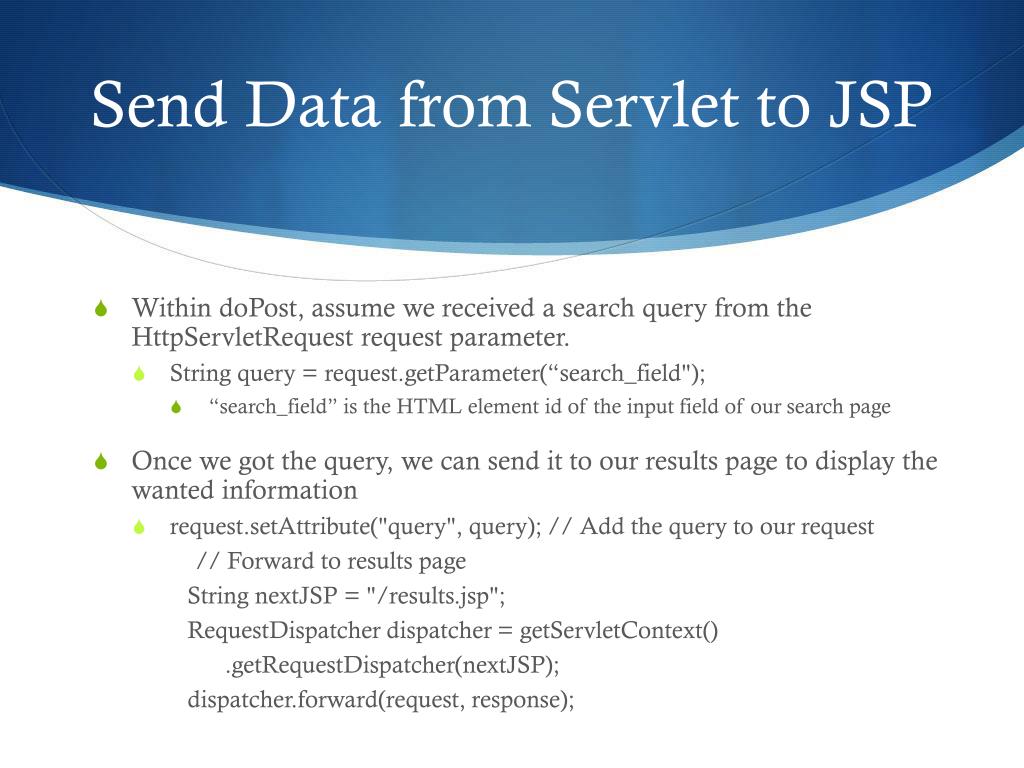 Send Data from Servlet to JSP

Within doPost, assume we received a search query from the HttpServletRequest request parameter.

String query = request.getParameter(“search_field");

“search_field” is the HTML element id of the input field of our search page

Once we got the query, we can send it to our results page to display the wanted information

request.setAttribute("query", query); // Add the query to our request
// Forward to results page
String nextJSP = "/results.jsp";
RequestDispatcher dispatcher = getServletContext()
.getRequestDispatcher(nextJSP);
dispatcher.forward(request, response);